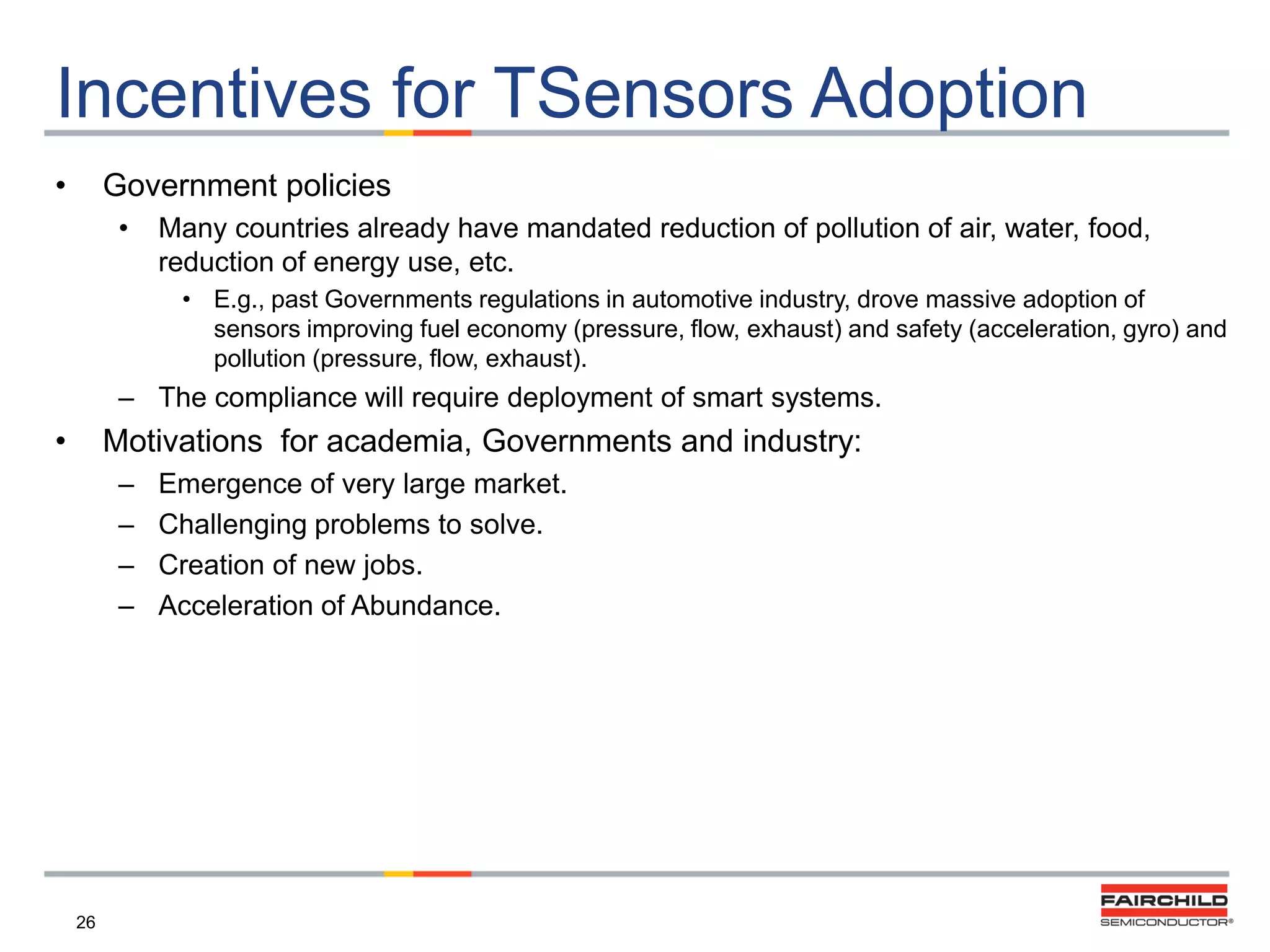 Incentives for TSensors Adoption

• Government policies
  • Many countries already have mandated reduction of pollution of air, water, food, reduction of energy use, etc.
    • E.g., past Governments regulations in automotive industry, drove massive adoption of sensors improving fuel economy (pressure, flow, exhaust) and safety (acceleration, gyro) and pollution (pressure, flow, exhaust).
  – The compliance will require deployment of smart systems.
• Motivations for academia, Governments and industry:
  – Emergence of very large market.
  – Challenging problems to solve.
  – Creation of new jobs.
  – Acceleration of Abundance.

26

FAIRCHILD
SEMICONDUCTOR®